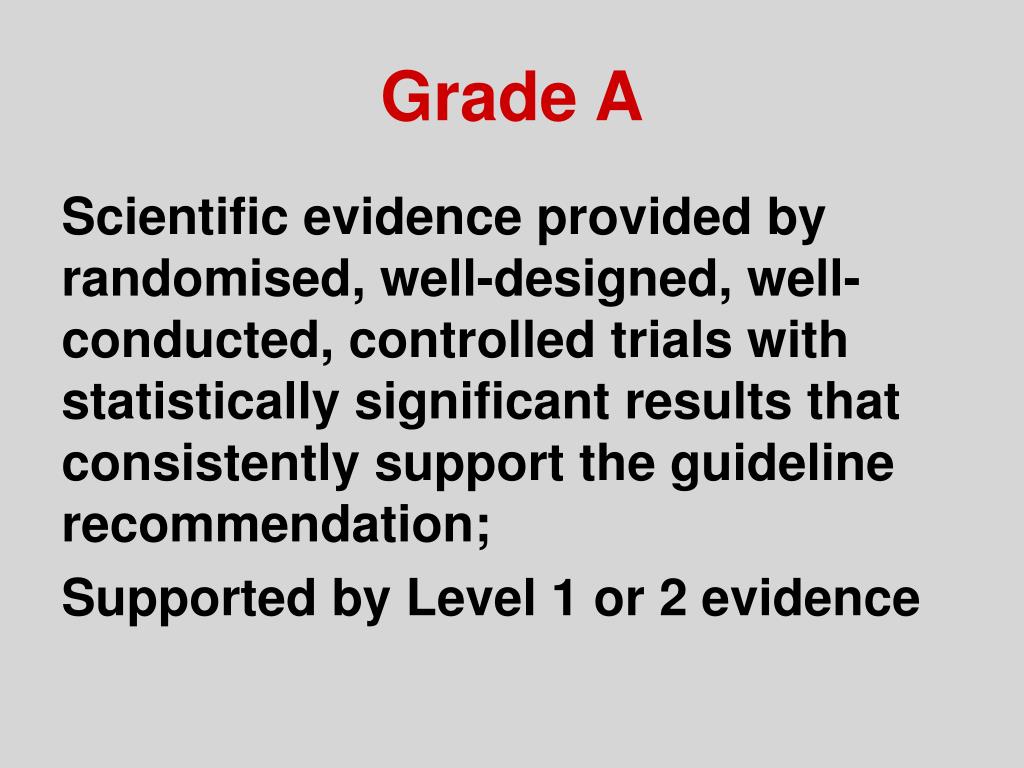 Grade A

Scientific evidence provided by randomised, well-designed, well-conducted, controlled trials with statistically significant results that consistently support the guideline recommendation;

Supported by Level 1 or 2 evidence